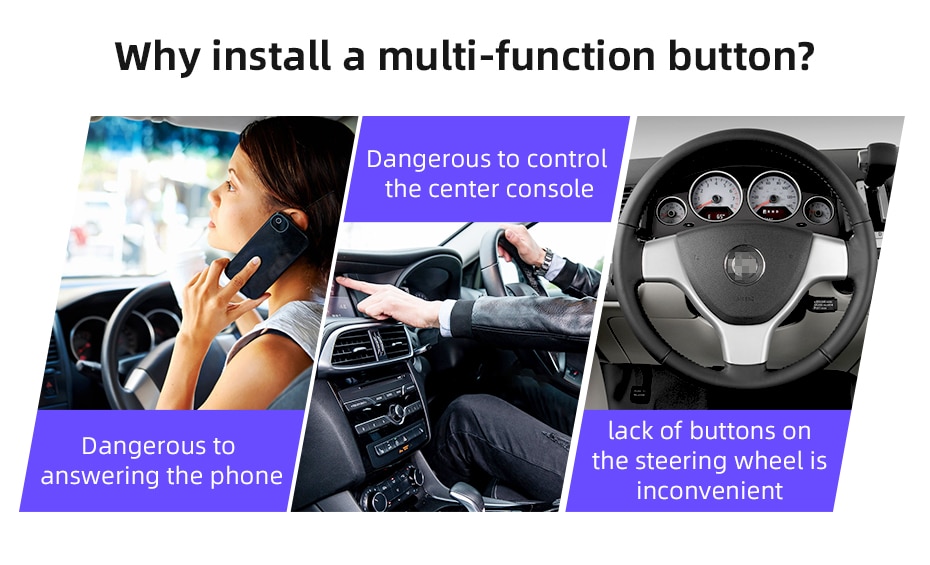 Why install a multi-function button?

Dangerous to answering the phone

Dangerous to control the center console

lack of buttons on the steering wheel is inconvenient